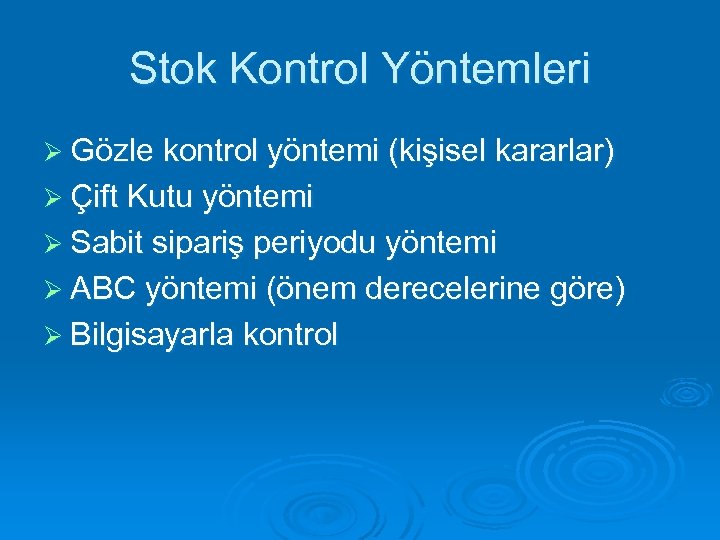 Stok Kontrol Yöntemleri

➢ Gözle kontrol yöntemi (kişisel kararlar)
➢ Çift Kutu yöntemi
➢ Sabit sipariş periyodu yöntemi
➢ ABC yöntemi (önem derecelerine göre)
➢ Bilgisayarla kontrol